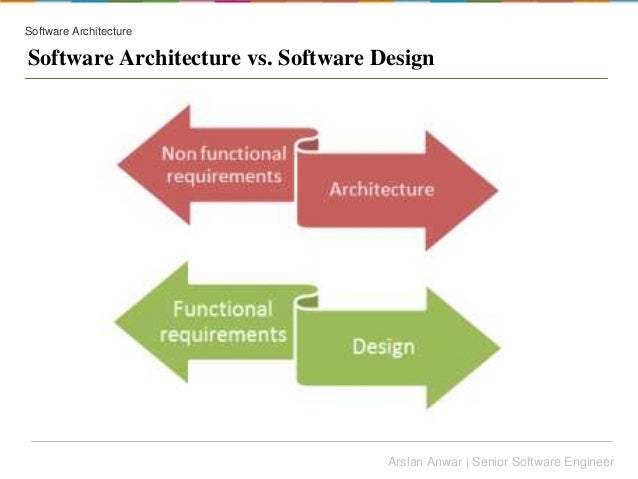 Software Architecture

Software Architecture vs. Software Design

Non functional requirements

Architecture

Functional requirements

Design

Arslan Anwar | Senior Software Engineer